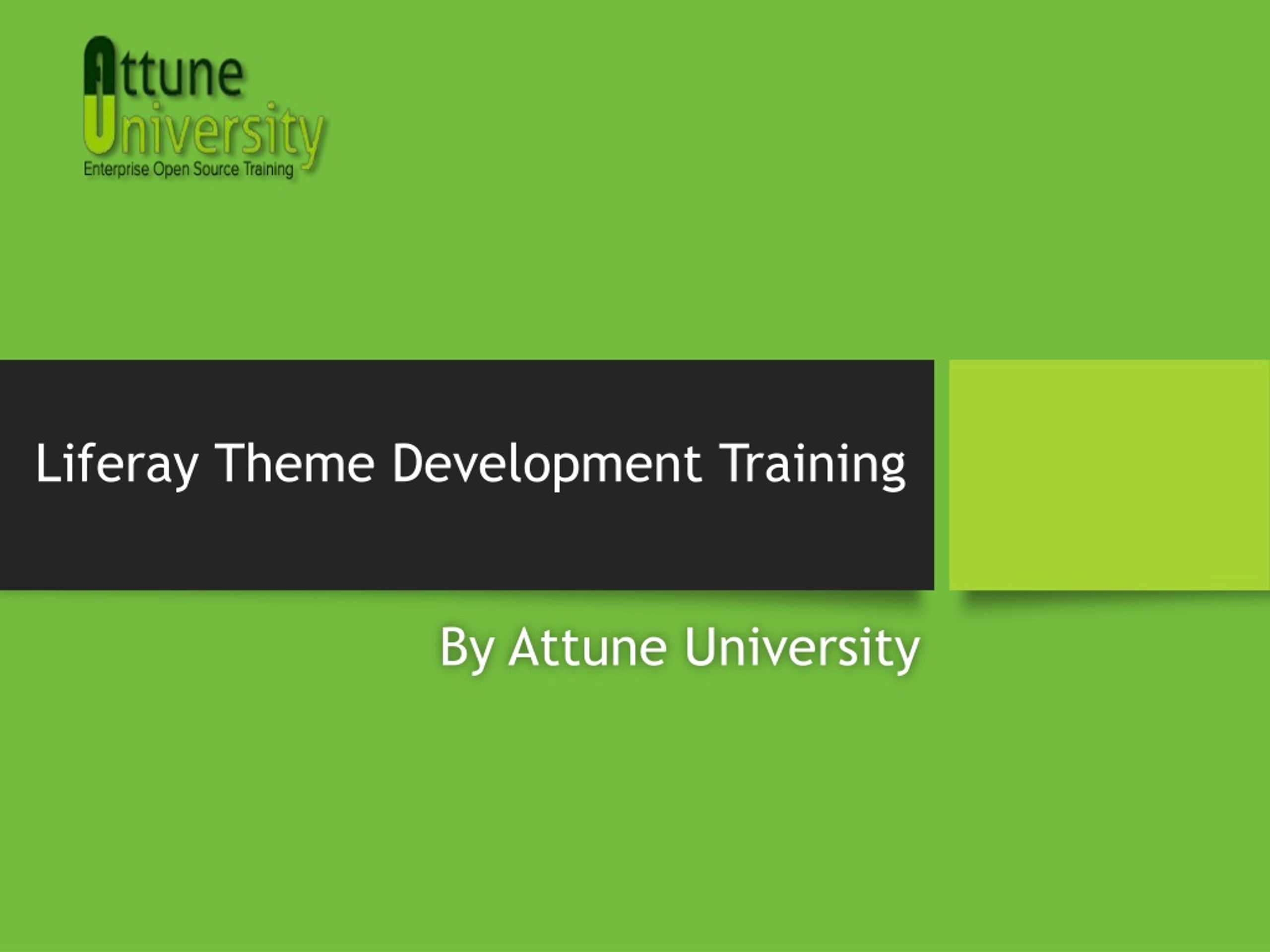 Attune
University
Enterprise Open Source Training

Liferay Theme Development Training

By Attune University